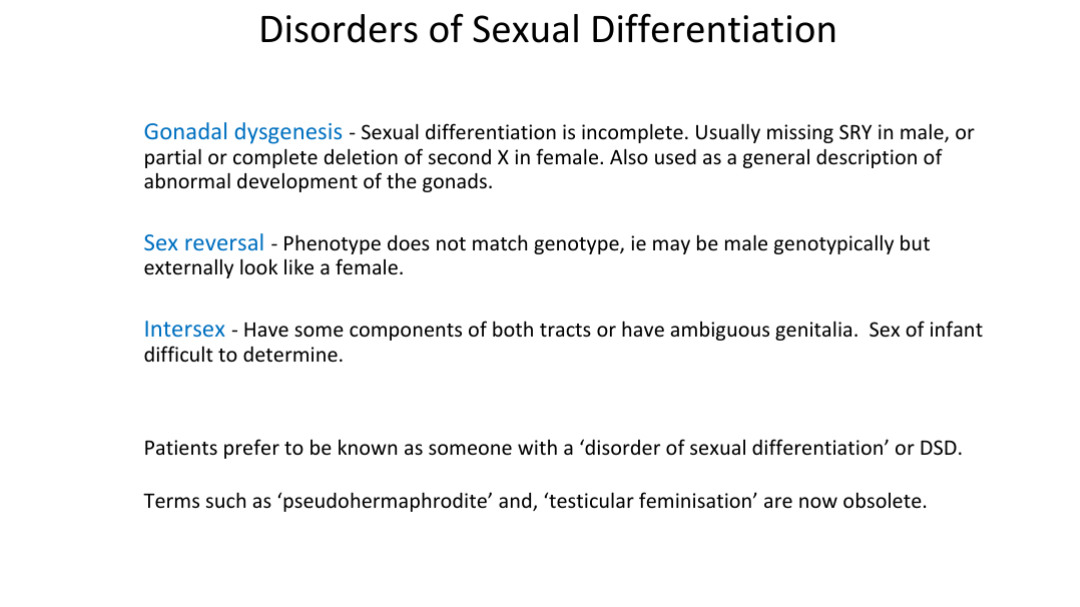 Disorders of Sexual Differentiation

Gonadal dysgenesis - Sexual differentiation is incomplete. Usually missing SRY in male, or partial or complete deletion of second X in female. Also used as a general description of abnormal development of the gonads.

Sex reversal - Phenotype does not match genotype, ie may be male genotypically but externally look like a female.

Intersex - Have some components of both tracts or have ambiguous genitalia. Sex of infant difficult to determine.

Patients prefer to be known as someone with a ‘disorder of sexual differentiation’ or DSD.

Terms such as ‘pseudohermaphrodite’ and, ‘testicular feminisation’ are now obsolete.